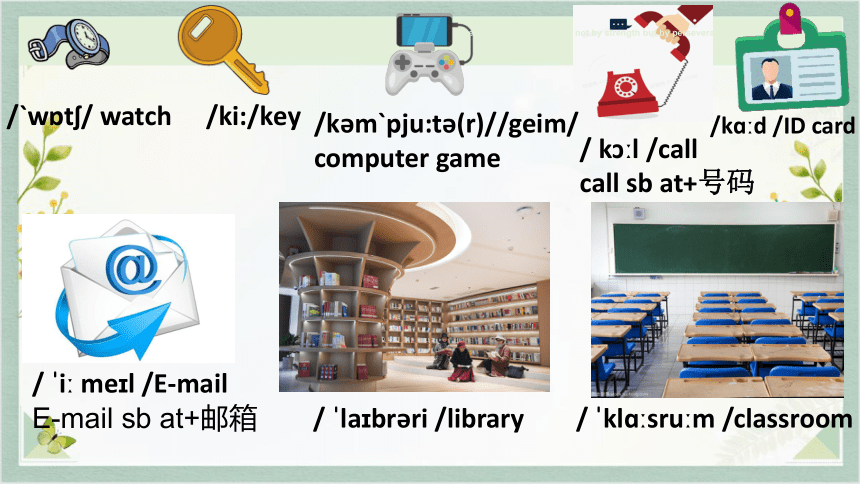 /`wɒtʃ/ watch

/ki:/key

/kəm`pju:tə(r)//geim/ computer game

/ kɔːl /call
call sb at+号码

/kɑːd /ID card

/ ˈiː meɪl /E-mail
E-mail sb at+邮箱

/ ˈlaɪbrəri /library

/ ˈklɑːsruːm /classroom